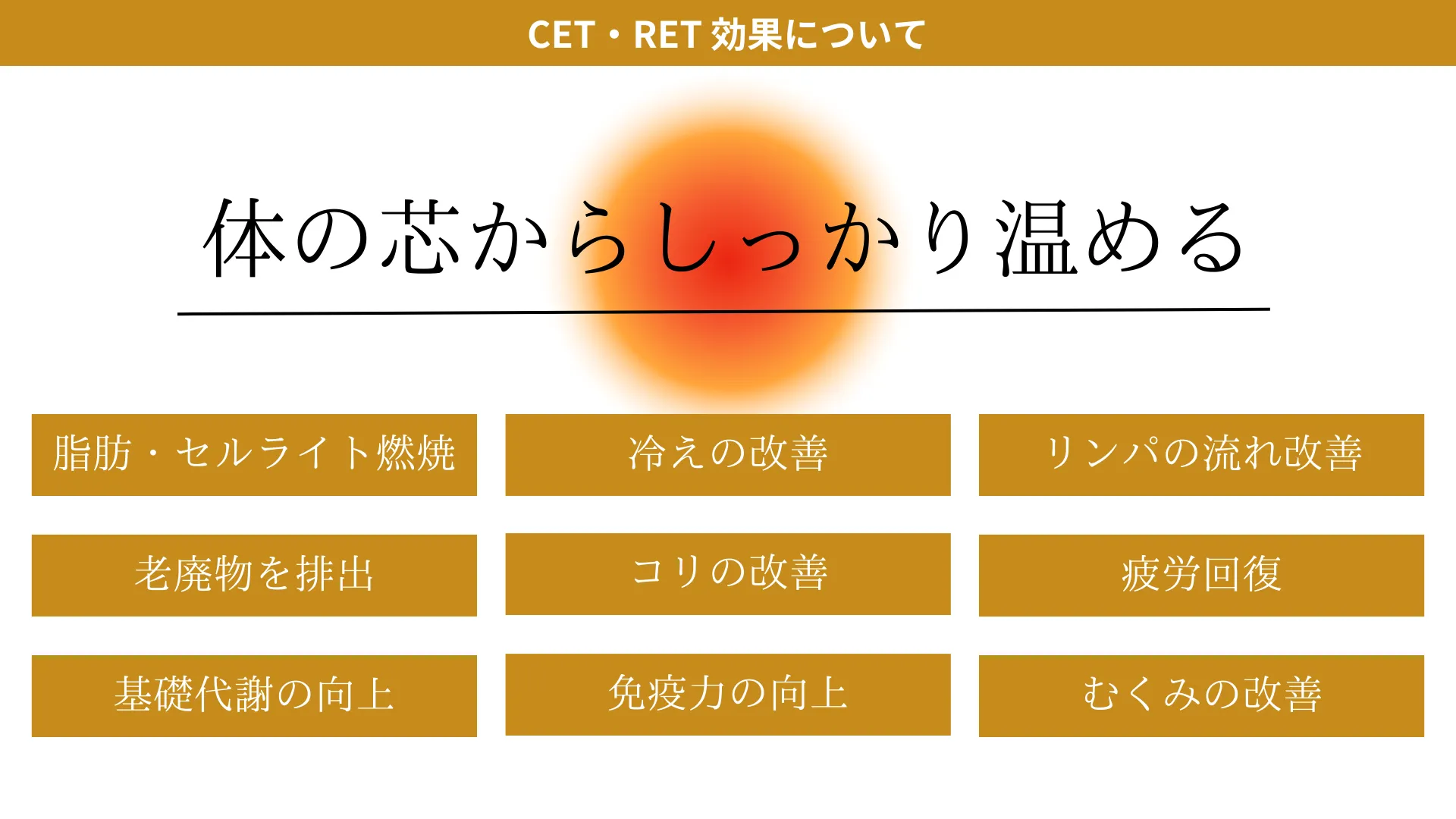 CET・RET 効果について

体の芯からしっかり温める

脂肪・セルライト燃焼

冷えの改善

リンパの流れ改善

老廃物を排出

コリの改善

疲労回復

基礎代謝の向上

免疫力の向上

むくみの改善